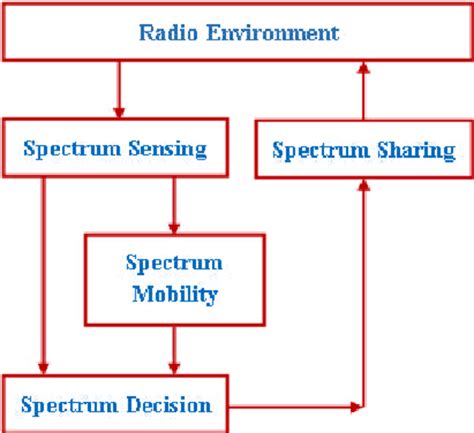 Radio Environment

Spectrum Sensing

Spectrum Sharing

Spectrum Mobility

Spectrum Decision